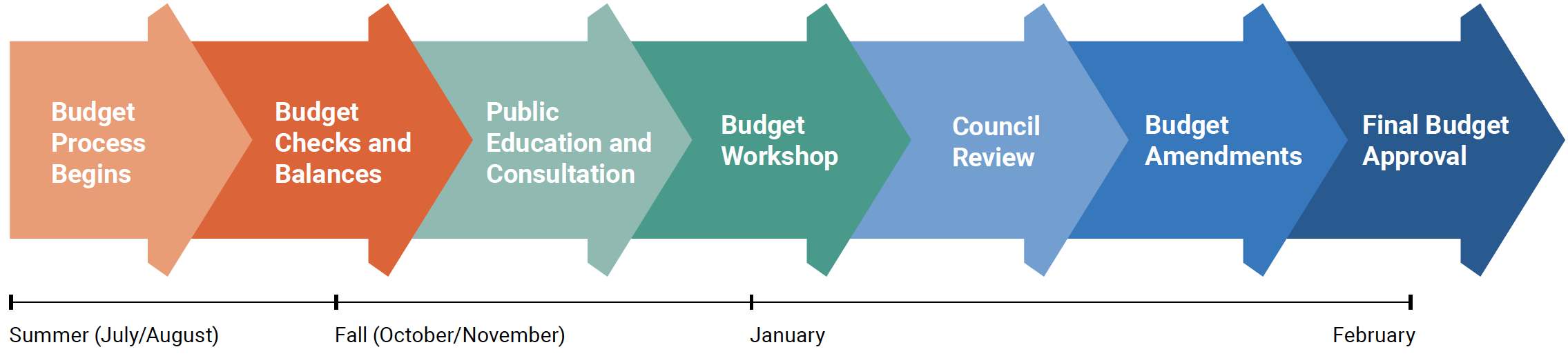 Budget Process Begins

Budget Checks and Balances

Public Education and Consultation

Budget Workshop

Council Review

Budget Amendments

Final Budget Approval

Summer (July/August)

Fall (October/November)

January

February